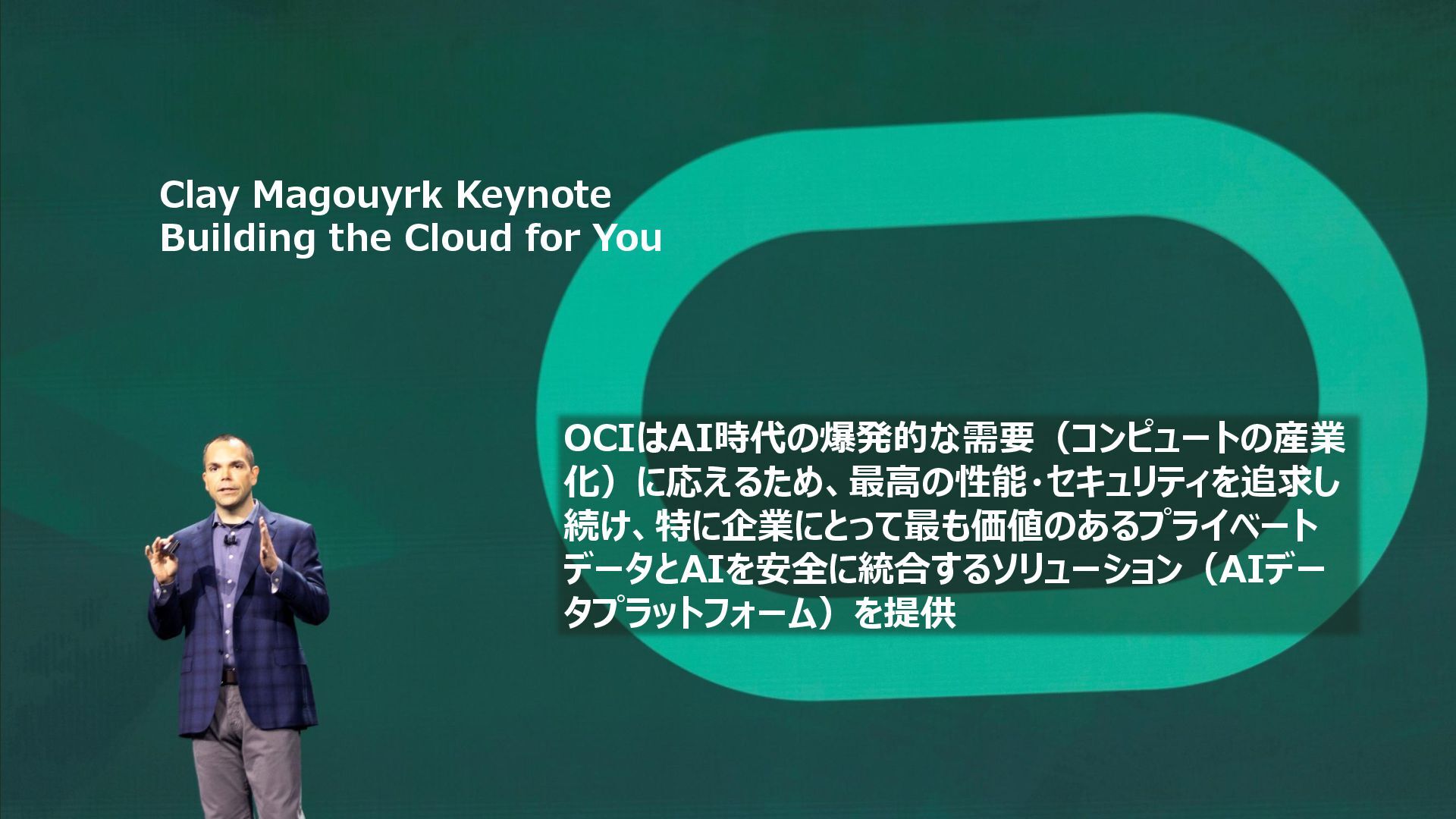 Clay Magouyrk Keynote
Building the Cloud for You

OCIはAI時代の爆発的な需要（コンピュートの産業化）に応えるため、最高の性能・セキュリティを追求し続け、特に企業にとって最も価値のあるプライベートデータとAIを安全に統合するソリューション（AIデータプラットフォーム）を提供